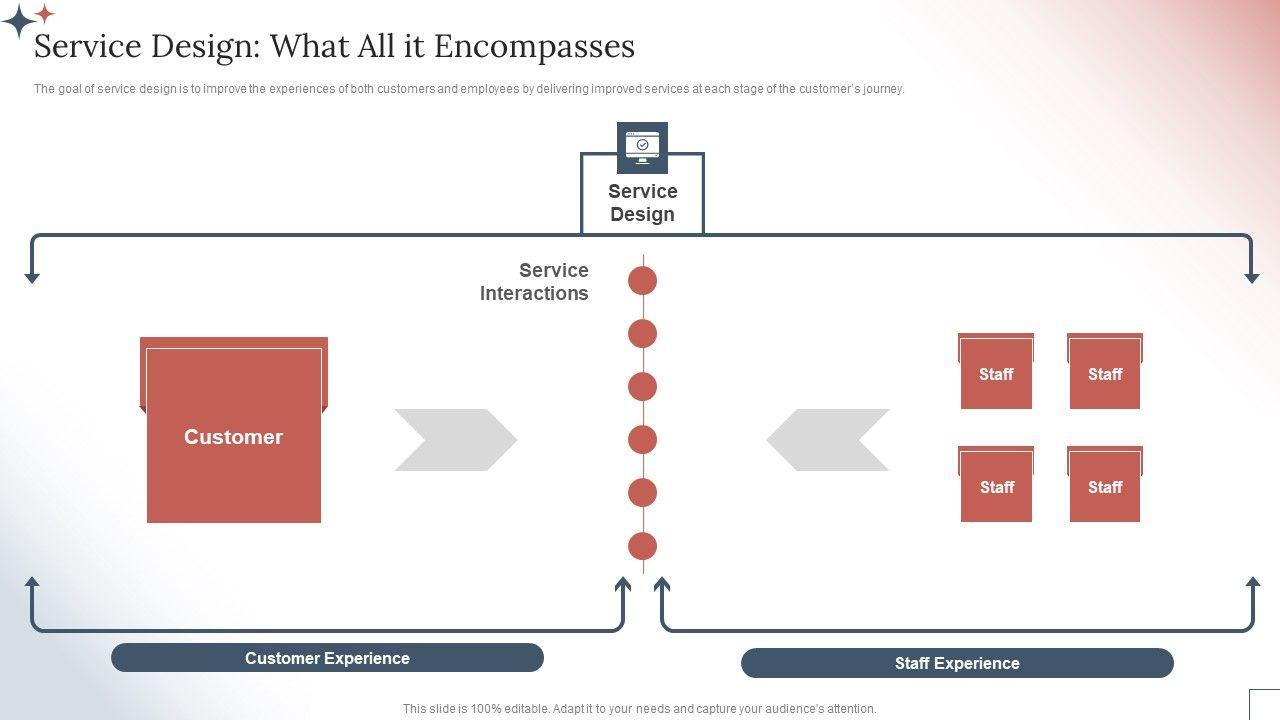 Service Design: What All it Encompasses

The goal of service design is to improve the experiences of both customers and employees by delivering improved services at each stage of the customer's journey.

Service Design

Service Interactions

Customer

Staff

Staff

Staff

Staff

Customer Experience

Staff Experience

This slide is 100% editable. Adapt it to your needs and capture your audience's attention.